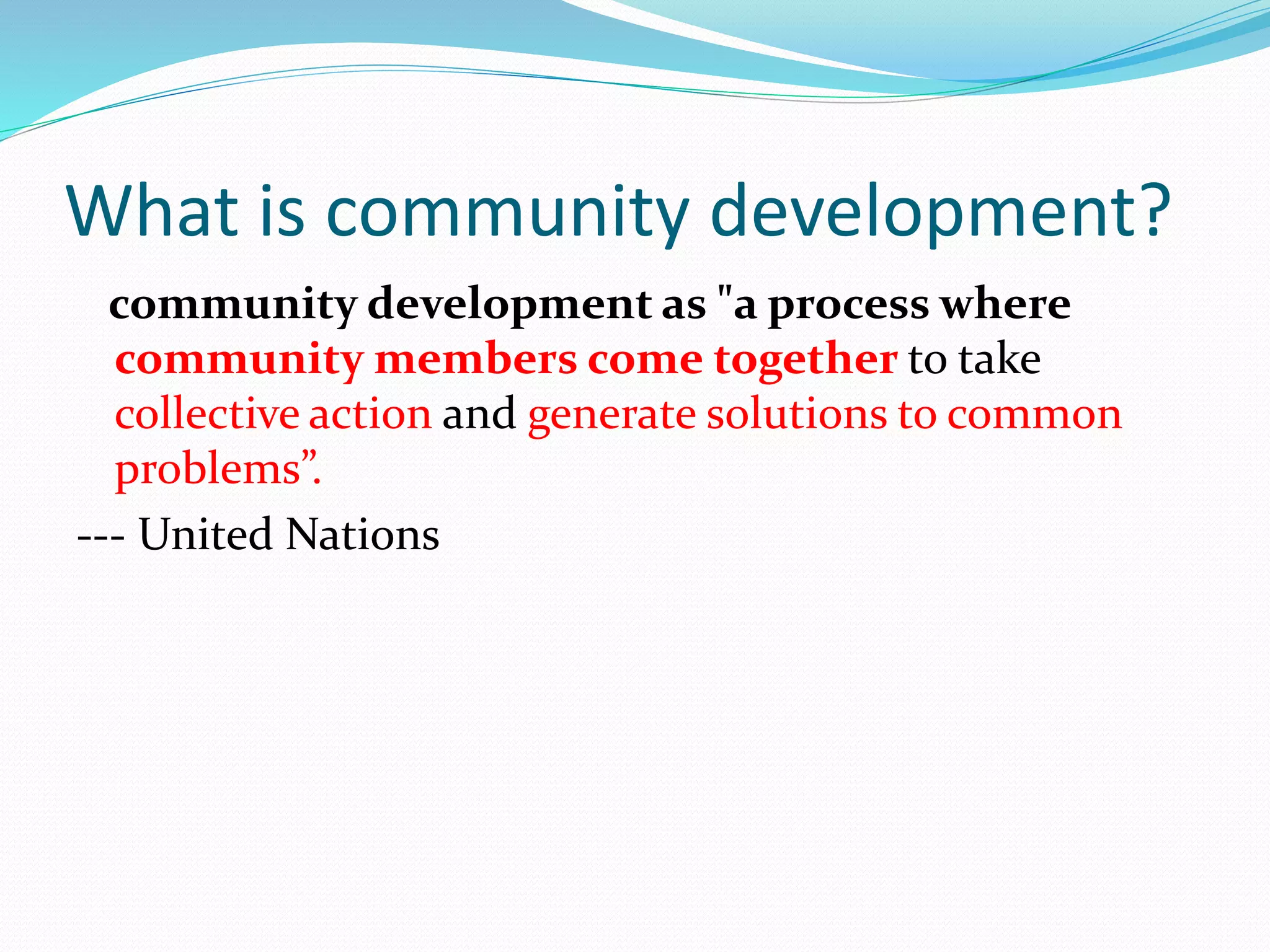 What is community development?

community development as "a process where community members come together to take collective action and generate solutions to common problems”.

--- United Nations